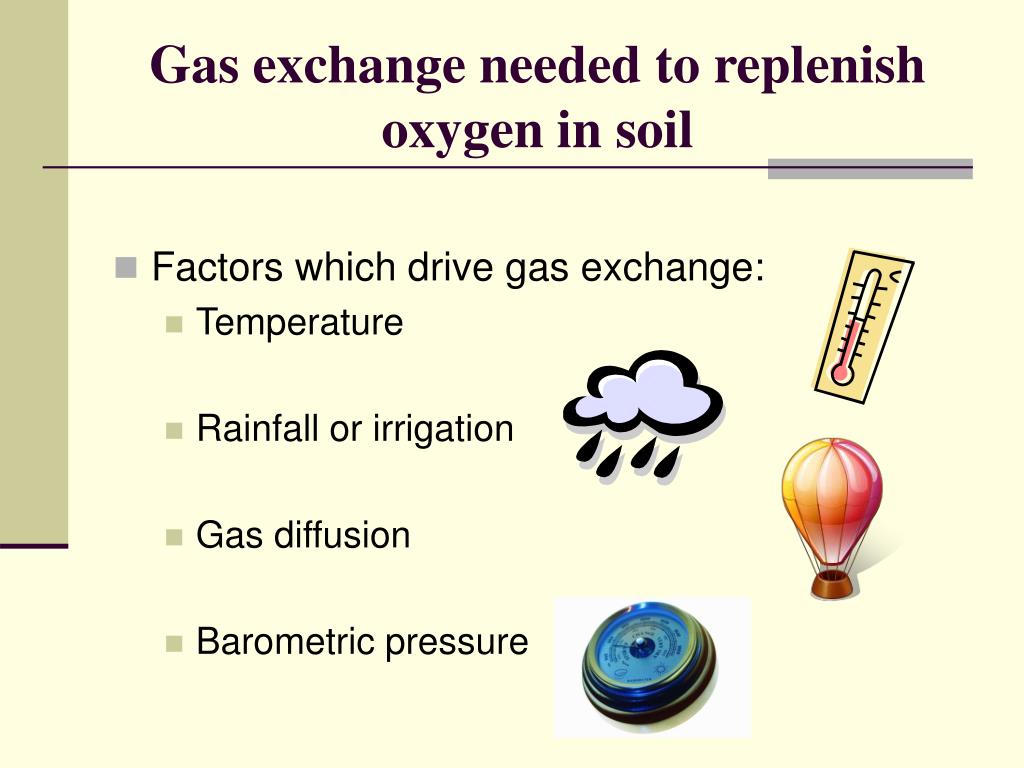 Gas exchange needed to replenish oxygen in soil

Factors which drive gas exchange:

Temperature

Rainfall or irrigation

Gas diffusion

Barometric pressure